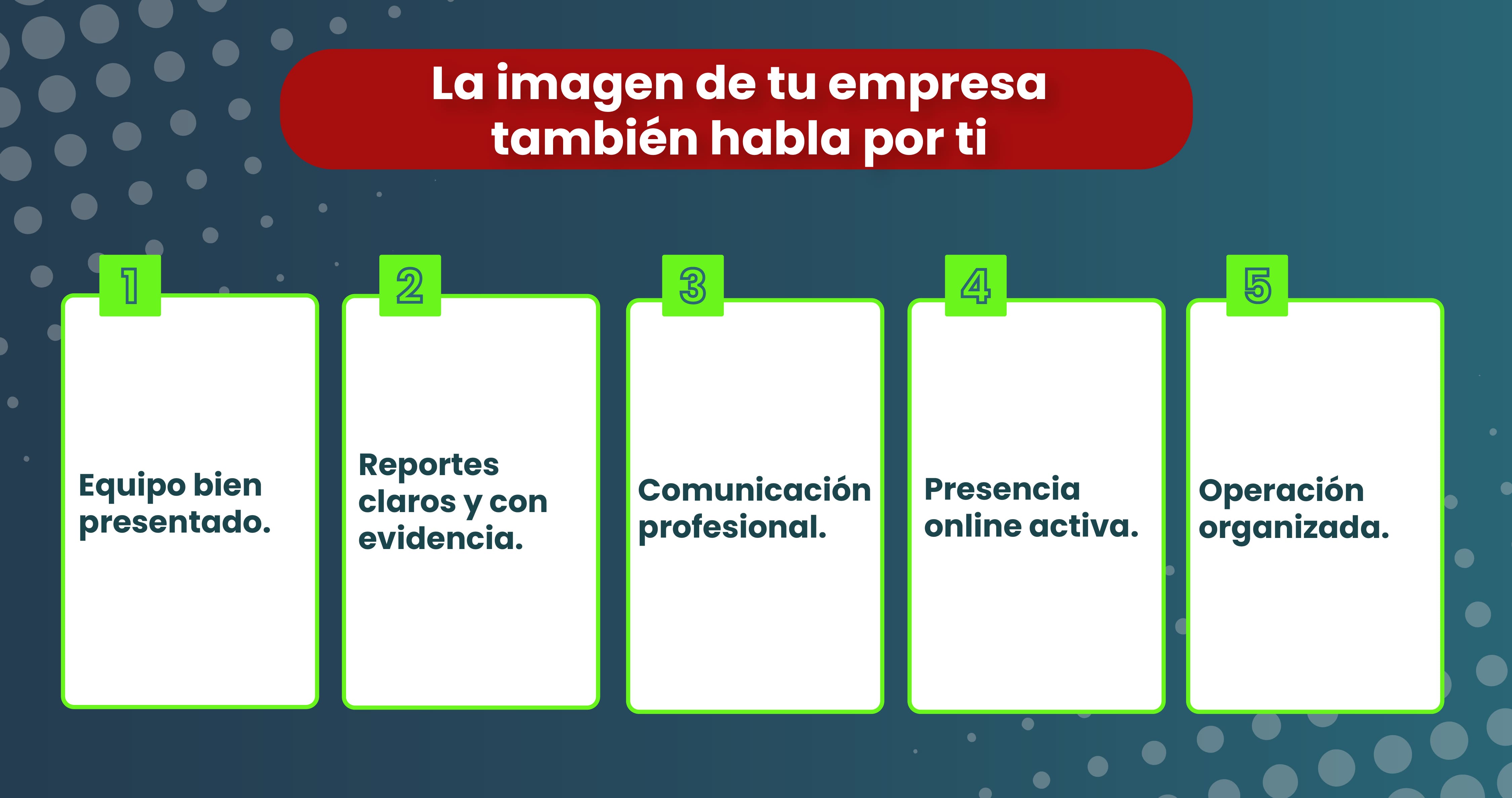 La imagen de tu empresa también habla por ti

1

Equipo bien presentado.

2

Reportes claros y con evidencia.

3

Comunicación profesional.

4

Presencia online activa.

5

Operación organizada.